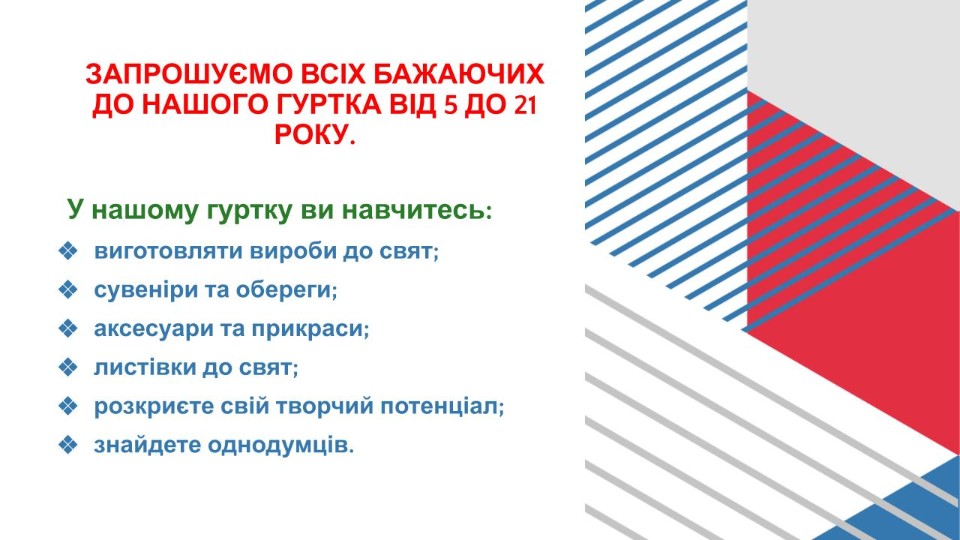 ЗАПРОШУЄМО ВСІХ БАЖАЮЧИХ ДО НАШОГО ГУРТКА ВІД 5 ДО 21 РОКУ.

У нашому гуртку ви навчитесь:

❖ виготовляти вироби до свят;
❖ сувеніри та обереги;
❖ аксесуари та прикраси;
❖ листівки до свят;
❖ розкриєте свій творчий потенціал;
❖ знайдете однодумців.